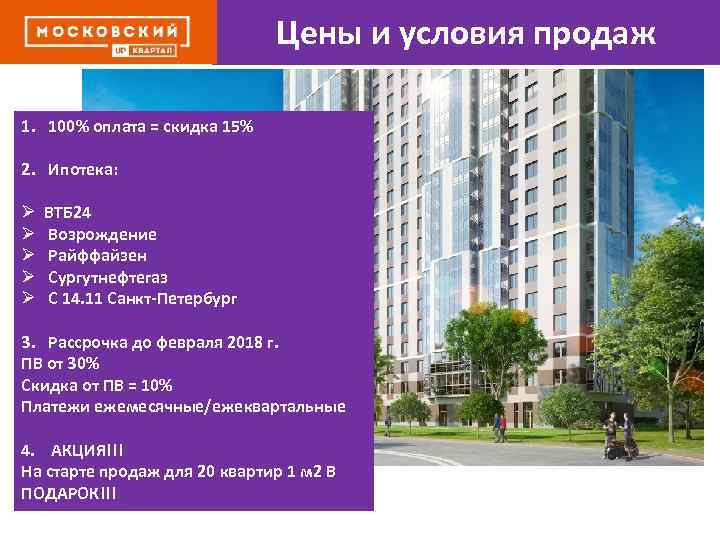 МОСКОВСКИЙ
UP КВАРТАЛ

Цены и условия продаж

1. 100% оплата = скидка 15%

2. Ипотека:

➢ ВТБ24
➢ Возрождение
➢ Райффайзен
➢ Сургутнефтегаз
➢ С 14.11 Санкт-Петербург

3. Рассрочка до февраля 2018 г.
ПВ от 30%
Скидка от ПВ = 10%
Платежи ежемесячные/ежеквартальные

4. АКЦИЯ!!!
На старте продаж для 20 квартир 1 м2 В ПОДАРОК!!!